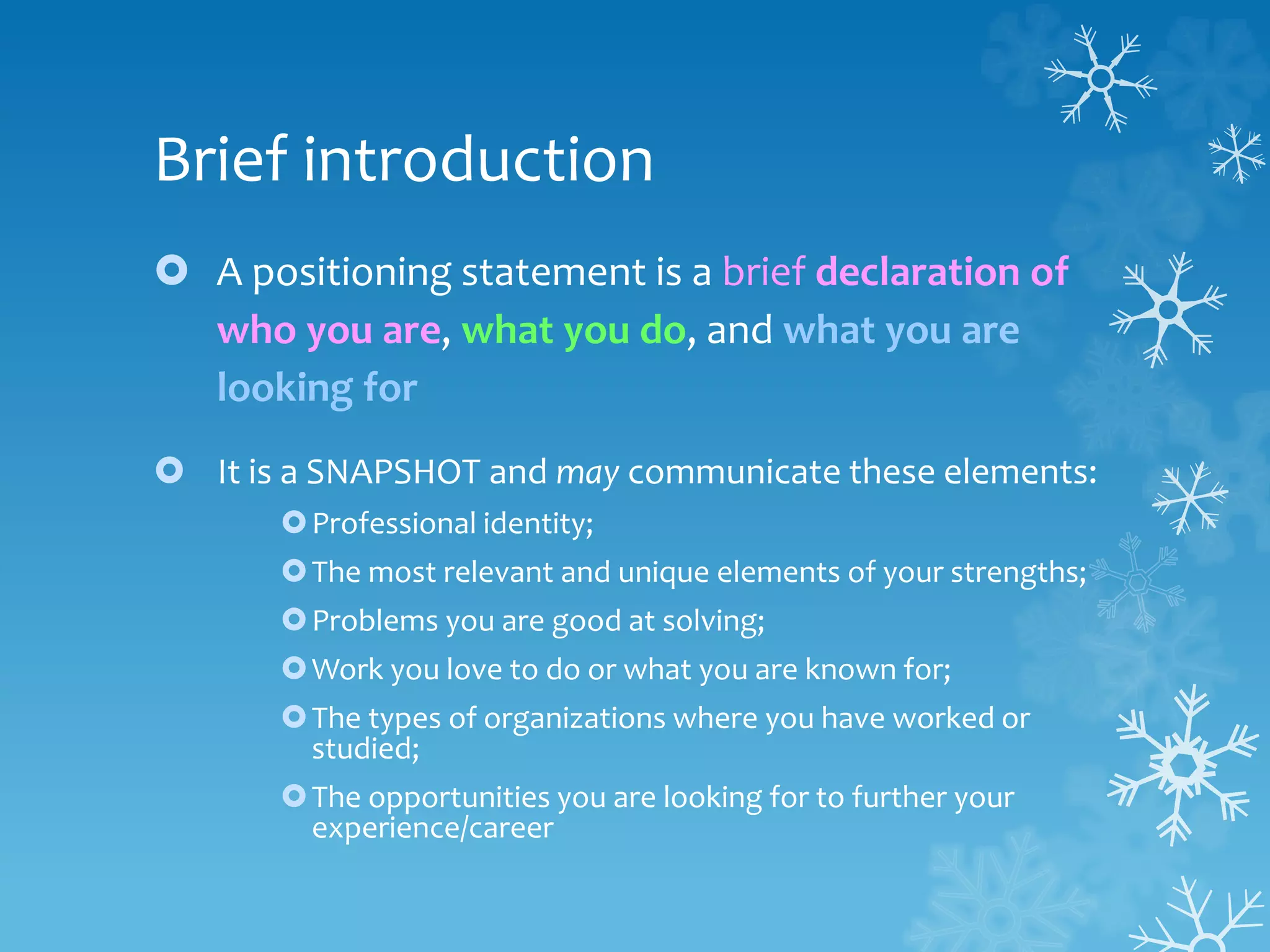 Brief introduction

A positioning statement is a brief declaration of who you are, what you do, and what you are looking for

It is a SNAPSHOT and may communicate these elements:

Professional identity;

The most relevant and unique elements of your strengths;

Problems you are good at solving;

Work you love to do or what you are known for;

The types of organizations where you have worked or studied;

The opportunities you are looking for to further your experience/career